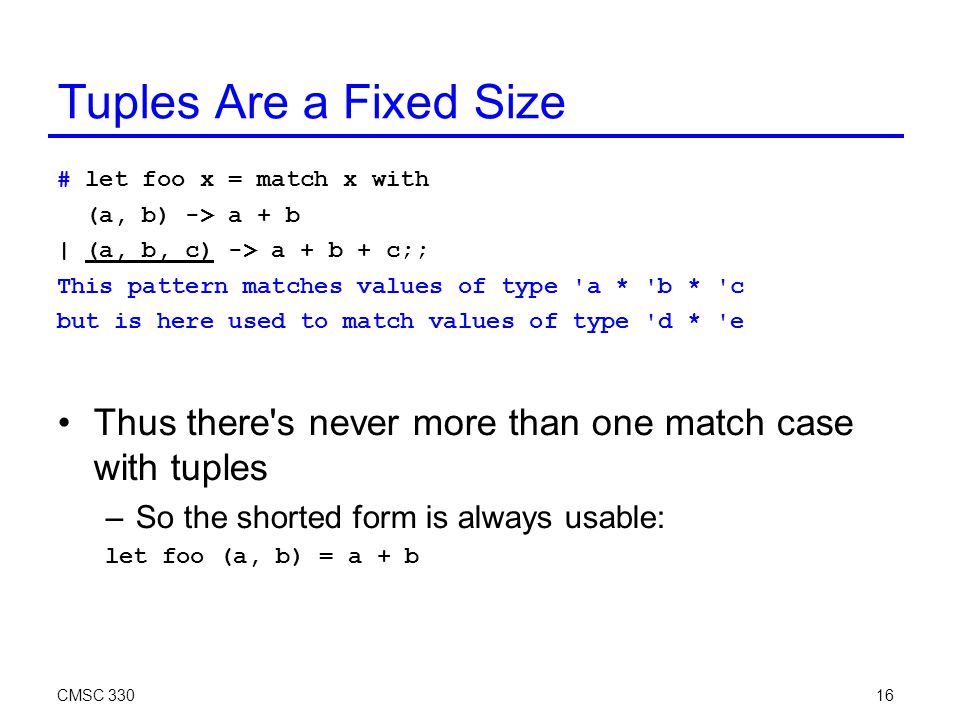 Tuples Are a Fixed Size

# let foo x = match x with
  (a, b) -> a + b
| (a, b, c) -> a + b + c;;
This pattern matches values of type 'a * 'b * 'c
but is here used to match values of type 'd * 'e

• Thus there's never more than one match case with tuples
  – So the shorted form is always usable:
  let foo (a, b) = a + b

CMSC 330

16